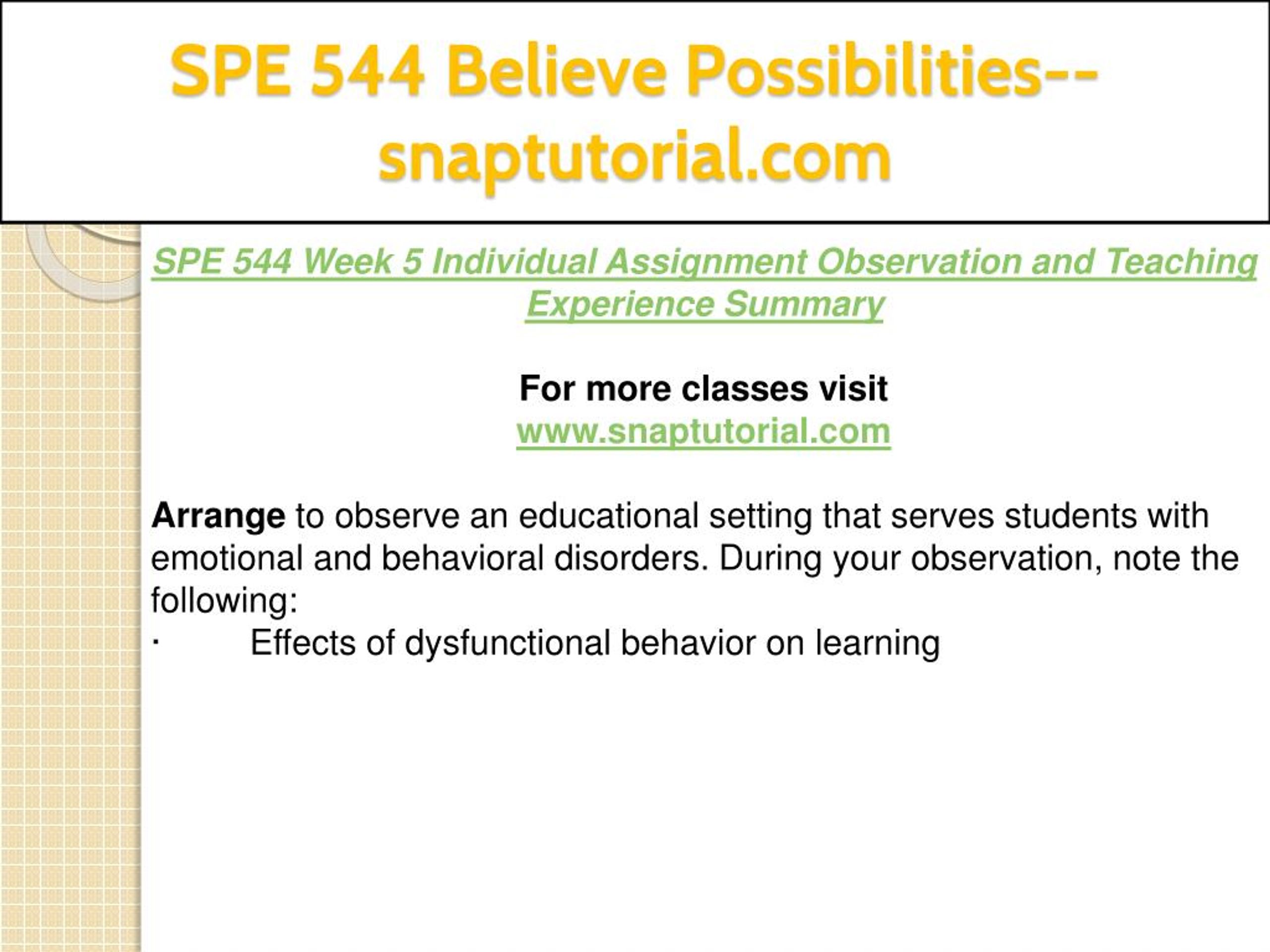 SPE 544 Believe Possibilities--snaptutorial.com

SPE 544 Week 5 Individual Assignment Observation and Teaching Experience Summary

For more classes visit
www.snaptutorial.com

Arrange to observe an educational setting that serves students with emotional and behavioral disorders. During your observation, note the following:
· Effects of dysfunctional behavior on learning